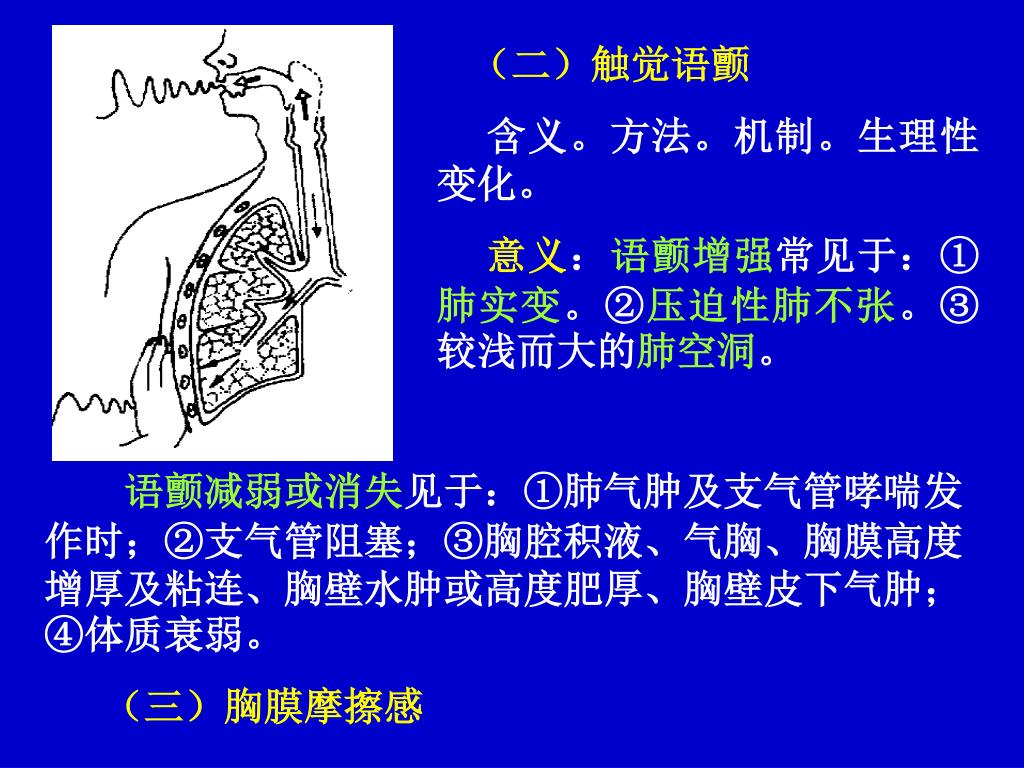 （二）触觉语颤

含义。方法。机制。生理性变化。

意义：语颤增强常见于：①肺实变。②压迫性肺不张。③较浅而大的肺空洞。

语颤减弱或消失见于：①肺气肿及支气管哮喘发作时；②支气管阻塞；③胸腔积液、气胸、胸膜高度增厚及粘连、胸壁水肿或高度肥厚、胸壁皮下气肿；④体质衰弱。

（三）胸膜摩擦感